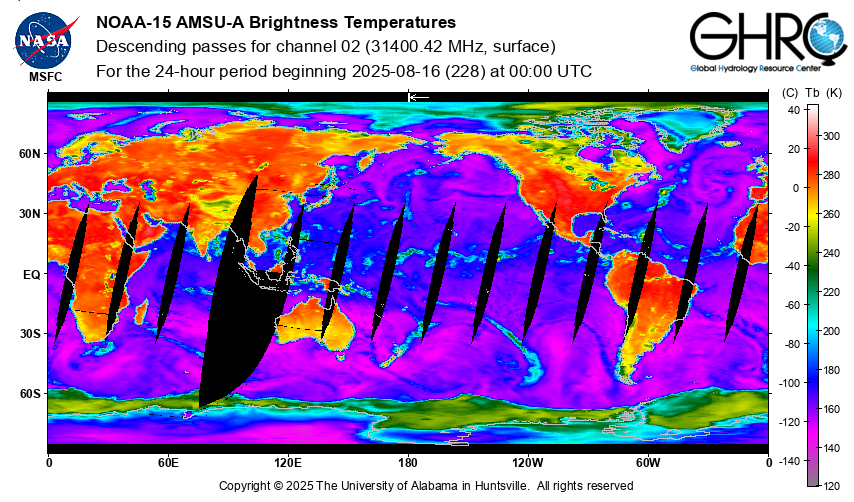 NASA
MSFC

NOAA-15 AMSU-A Brightness Temperatures
Descending passes for channel 02 (31400.42 MHz, surface)
For the 24-hour period beginning 2025-08-16 (228) at 00:00 UTC

GHRC
Global Hydrology Resource Center

60N
30N
EQ
30S
60S

0
60E
120E
180
120W
60W
0

(C) Tb (K)
40
20
0
-20
-40
-60
-80
-100
-120
-140

300
280
260
240
220
200
180
160
140
120

Copyright © 2025 The University of Alabama in Huntsville. All rights reserved